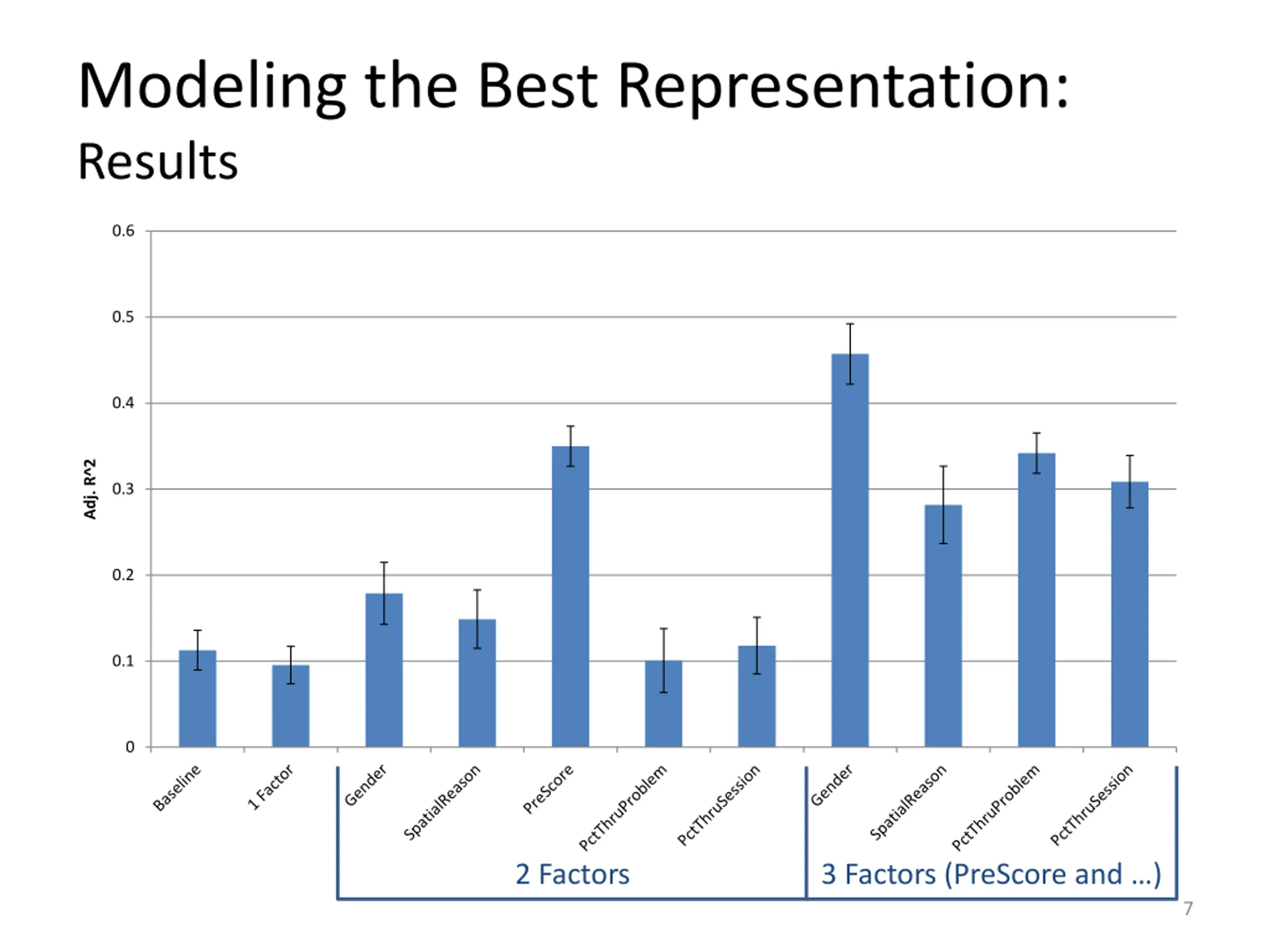 Modeling the Best Representation:
Results

Adj. R^2

0.6
0.5
0.4
0.3
0.2
0.1
0

Baseline
1 Factor
Gender
SpatialReason
PreScore
PctThruProblem
PctThruSession
Gender
SpatialReason
PctThruProblem
PctThruSession

2 Factors
3 Factors (PreScore and ...)

7